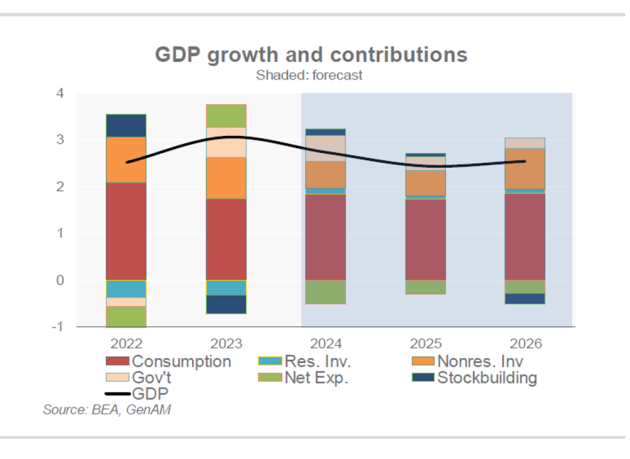 GDP growth and contributions
Shaded: forecast

4
3
2
1
0
-1

2022 2023 2024 2025 2026

Consumption
Res. Inv.
Nonres. Inv
Gov't
Net Exp.
Stockbuilding
GDP

Source: BEA, GenAM